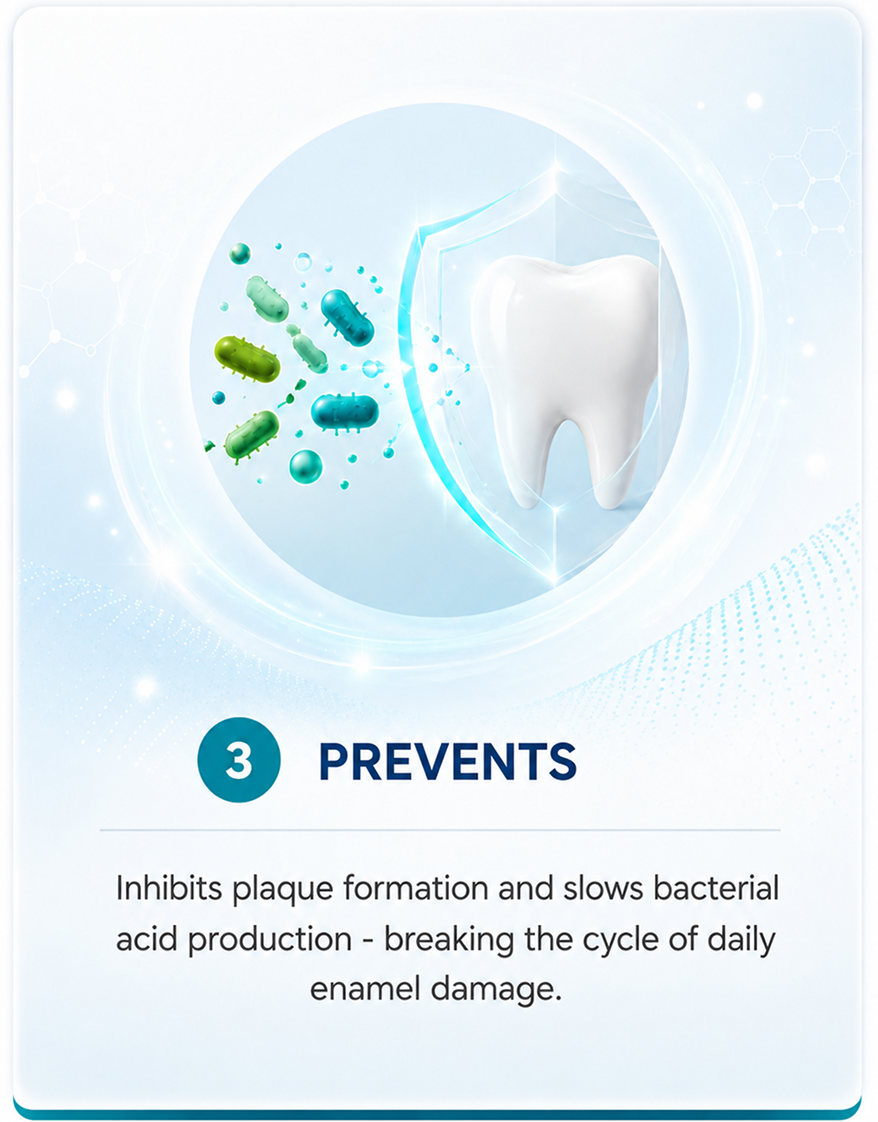 3 PREVENTS

Inhibits plaque formation and slows bacterial acid production - breaking the cycle of daily enamel damage.